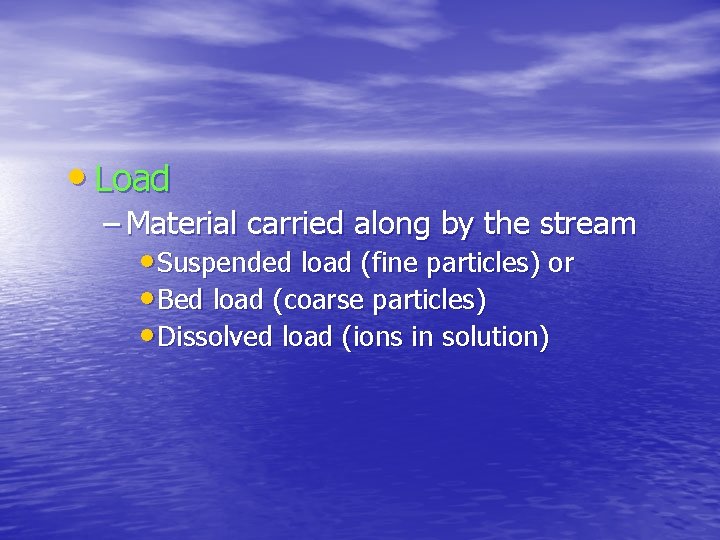 • Load

– Material carried along by the stream

• Suspended load (fine particles) or

• Bed load (coarse particles)

• Dissolved load (ions in solution)